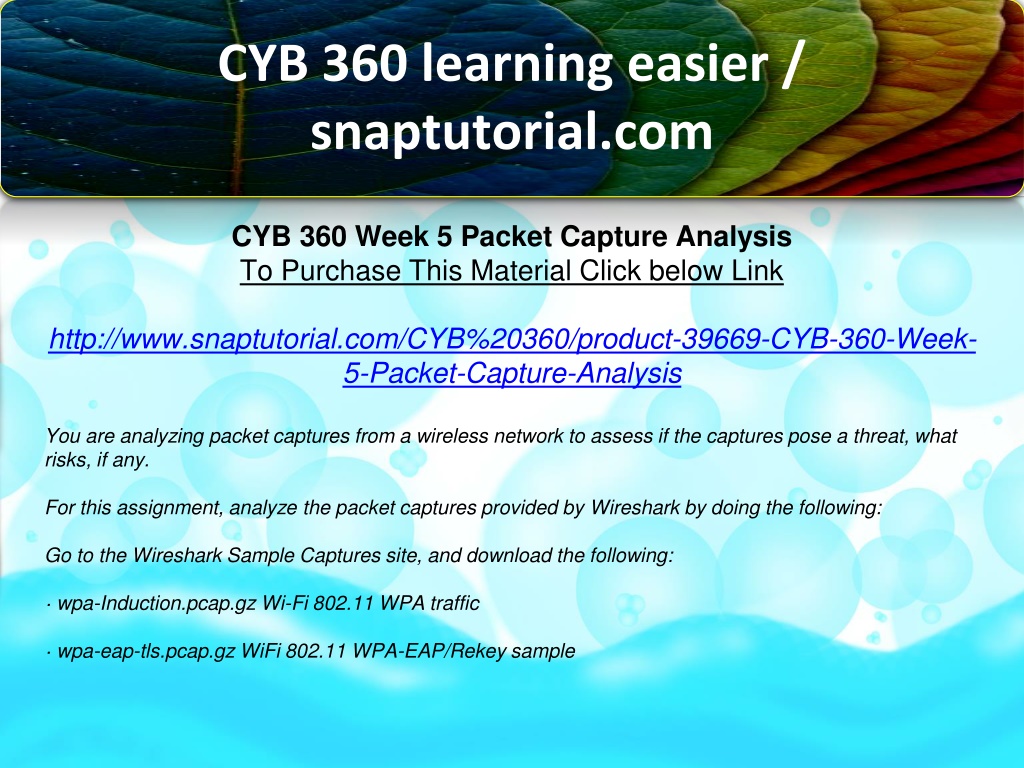 CYB 360 learning easier / snaptutorial.com

CYB 360 Week 5 Packet Capture Analysis
To Purchase This Material Click below Link

http://www.snaptutorial.com/CYB%20360/product-39669-CYB-360-Week-5-Packet-Capture-Analysis

You are analyzing packet captures from a wireless network to assess if the captures pose a threat, what risks, if any.

For this assignment, analyze the packet captures provided by Wireshark by doing the following:

Go to the Wireshark Sample Captures site, and download the following:

· wpa-Induction.pcap.gz Wi-Fi 802.11 WPA traffic

· wpa-eap-tls.pcap.gz WiFi 802.11 WPA-EAP/Rekey sample